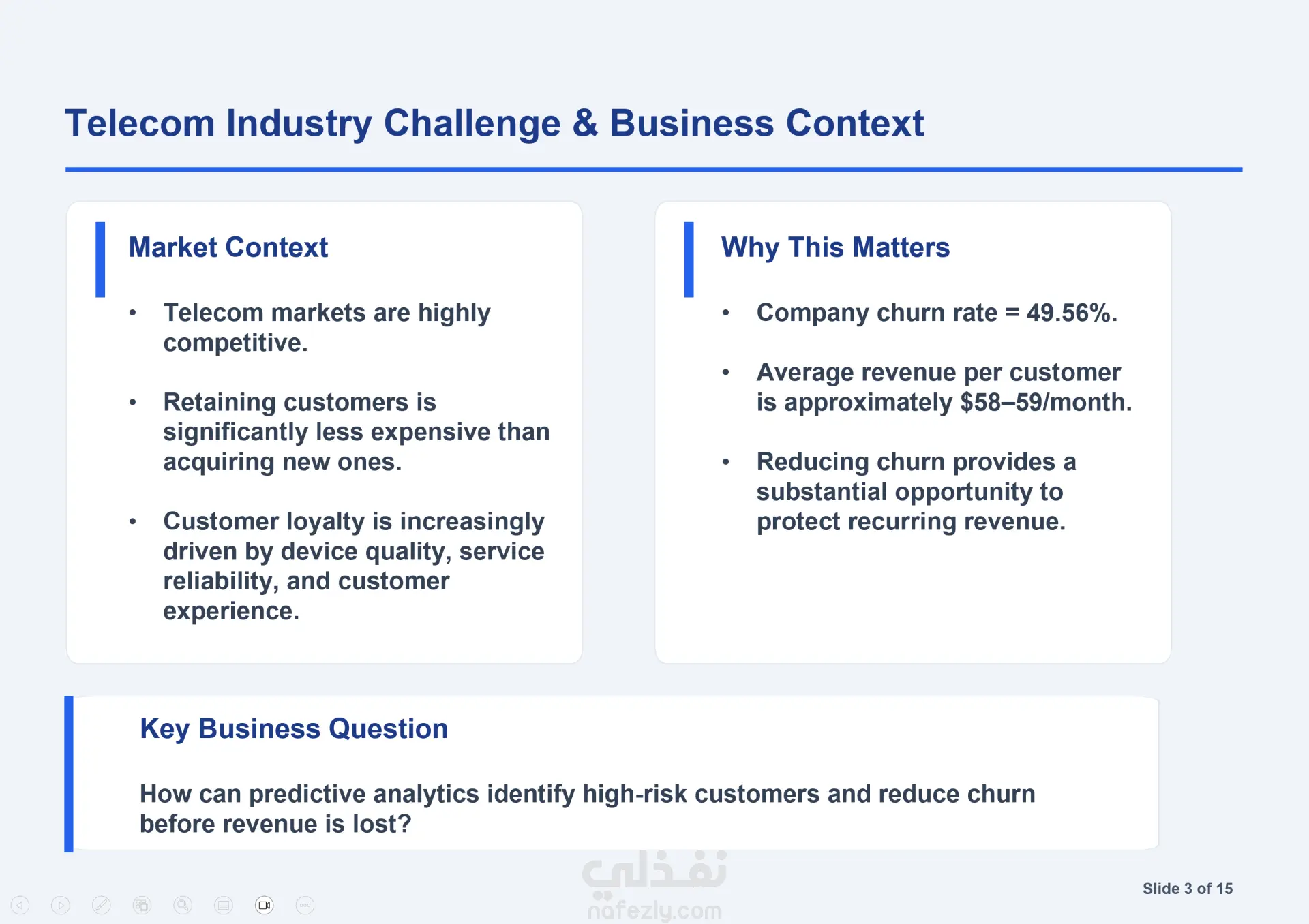 Telecom Industry Challenge & Business Context

Market Context

• Telecom markets are highly competitive.

• Retaining customers is significantly less expensive than acquiring new ones.

• Customer loyalty is increasingly driven by device quality, service reliability, and customer experience.

Why This Matters

• Company churn rate = 49.56%.

• Average revenue per customer is approximately $58–59/month.

• Reducing churn provides a substantial opportunity to protect recurring revenue.

Key Business Question

How can predictive analytics identify high-risk customers and reduce churn before revenue is lost?

Slide 3 of 15

نفذلي
nafezly.com